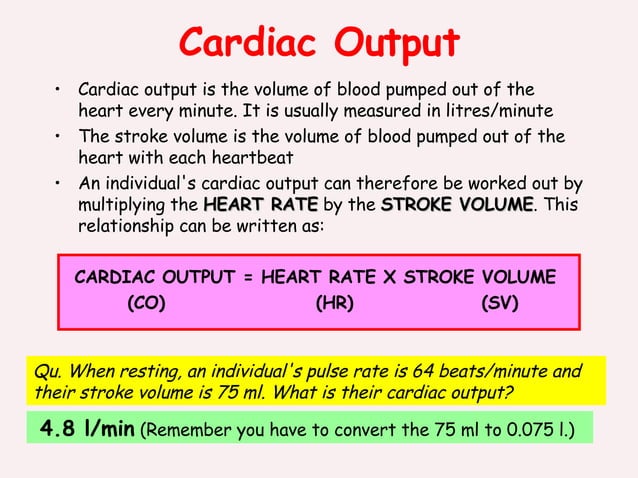 Cardiac Output

• Cardiac output is the volume of blood pumped out of the heart every minute. It is usually measured in litres/minute
• The stroke volume is the volume of blood pumped out of the heart with each heartbeat
• An individual's cardiac output can therefore be worked out by multiplying the HEART RATE by the STROKE VOLUME. This relationship can be written as:

CARDIAC OUTPUT = HEART RATE X STROKE VOLUME
(CO) (HR) (SV)

Qu. When resting, an individual's pulse rate is 64 beats/minute and their stroke volume is 75 ml. What is their cardiac output?

4.8 l/min (Remember you have to convert the 75 ml to 0.075 l.)